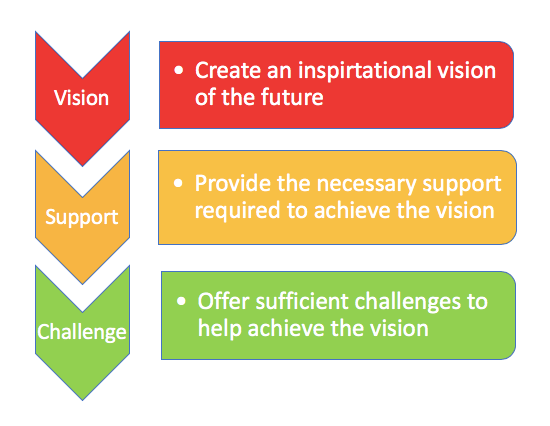 Vision

• Create an inspirtational vision of the future

Support

• Provide the necessary support required to achieve the vision

Challenge

• Offer sufficient challenges to help achieve the vision